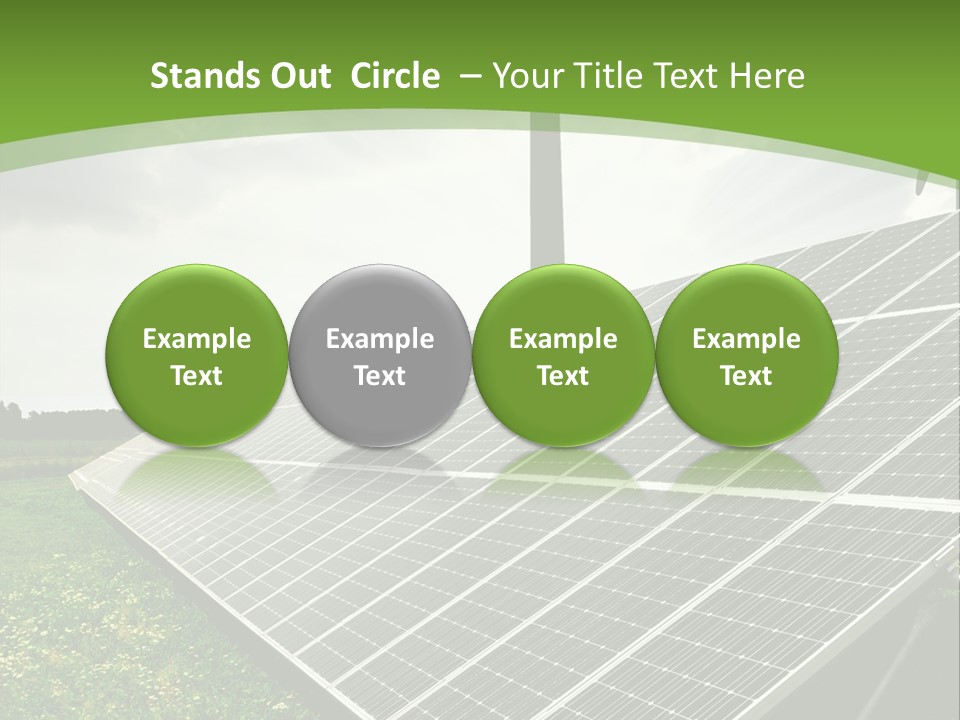 Stands Out Circle – Your Title Text Here

Example Text

Example Text

Example Text

Example Text